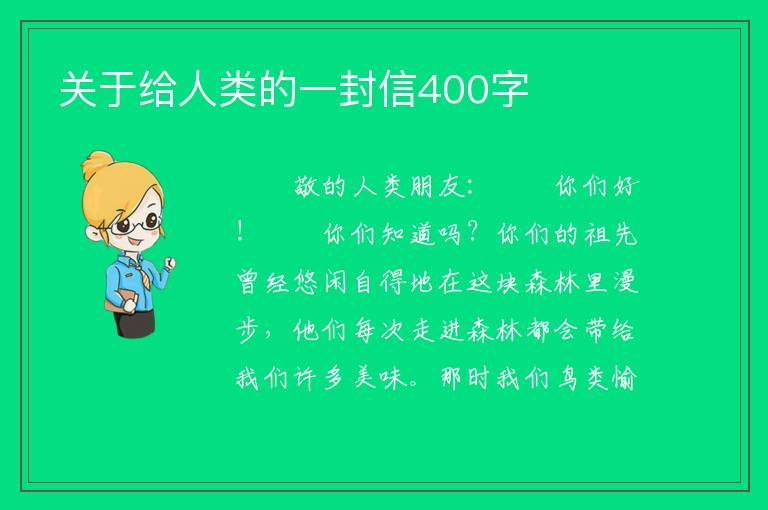 关于给人类的一封信400字

敬的人类朋友：　　你们好！　　你们知道吗？你们的祖先曾经悠闲自得地在这块森林里漫步，他们每次走进森林都会带给我们许多美味。那时我们鸟类愉